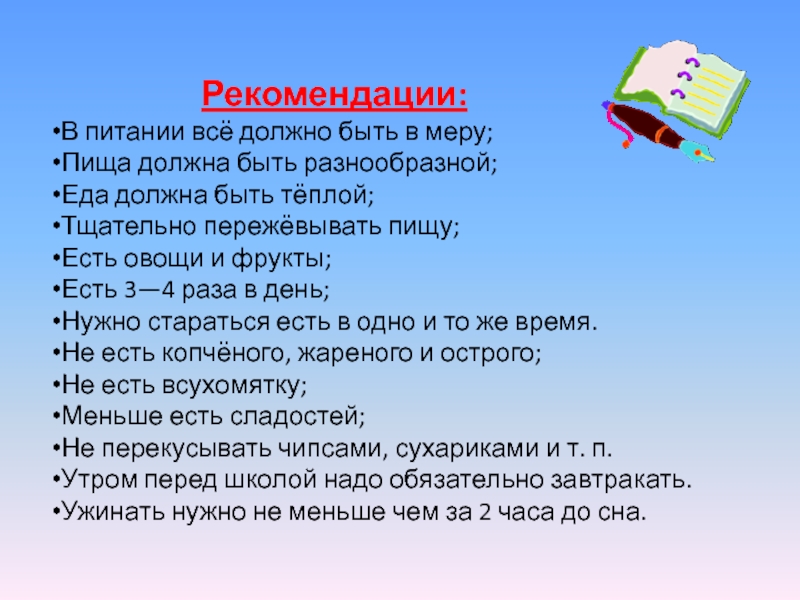 Рекомендации:

•В питании всё должно быть в меру;
•Пища должна быть разнообразной;
•Еда должна быть тёплой;
•Тщательно пережёвывать пищу;
•Есть овощи и фрукты;
•Есть 3—4 раза в день;
•Нужно стараться есть в одно и то же время.
•Не есть копчёного, жареного и острого;
•Не есть всухомятку;
•Меньше есть сладостей;
•Не перекусывать чипсами, сухариками и т. п.
•Утром перед школой надо обязательно завтракать.
•Ужинать нужно не меньше чем за 2 часа до сна.